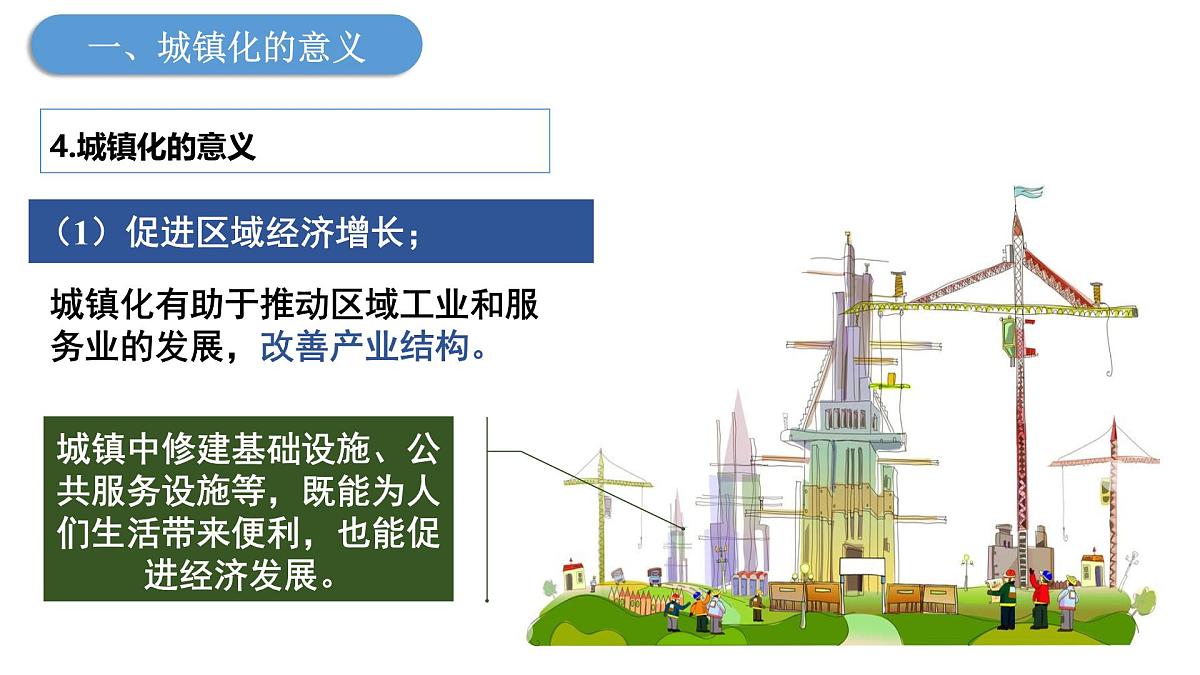 一、城镇化的意义

4.城镇化的意义

（1）促进区域经济增长；

城镇化有助于推动区域工业和服务业的发展，改善产业结构。

城镇中修建基础设施、公共服务设施等，既能为人们生活带来便利，也能促进经济发展。